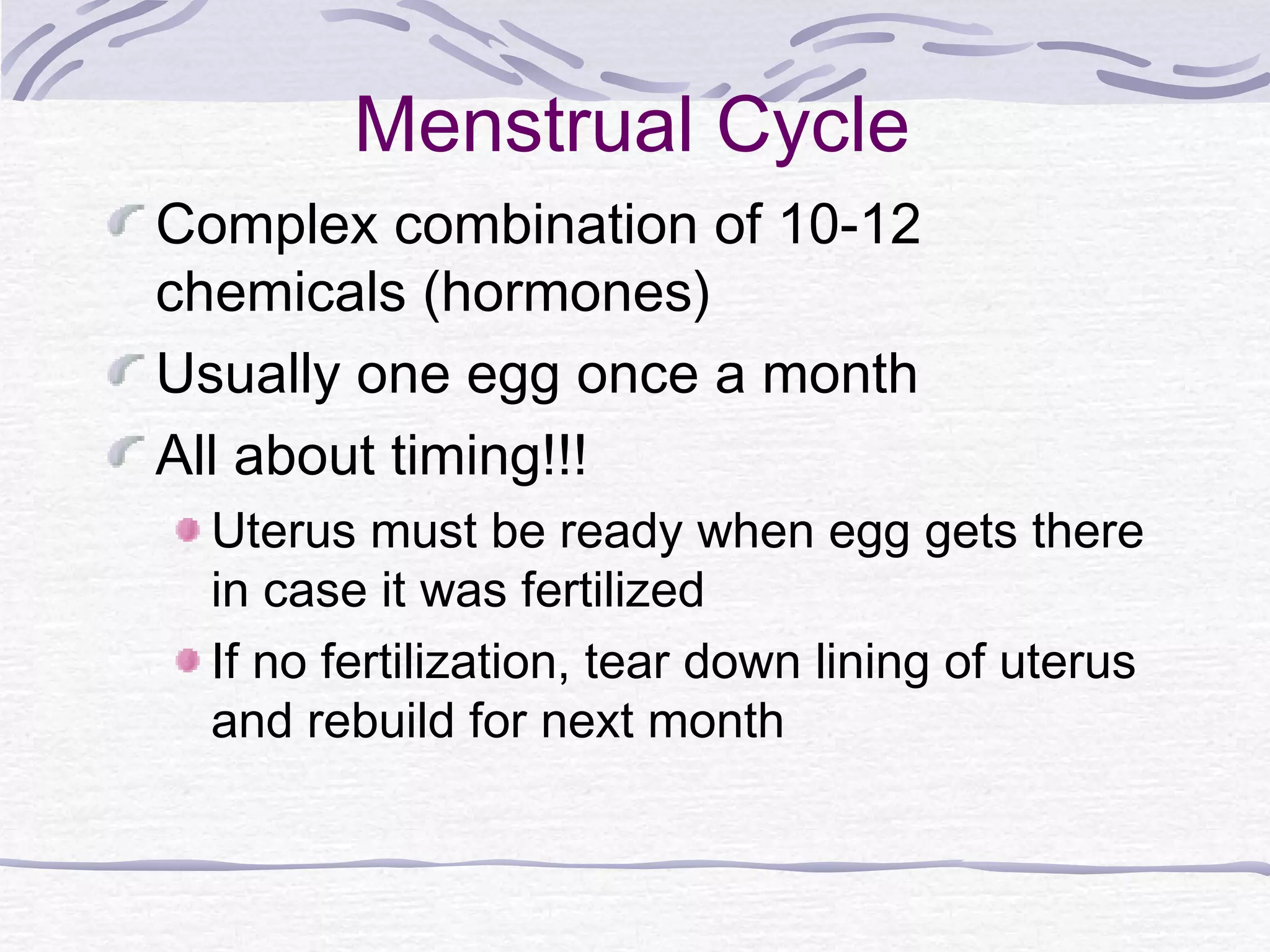 Menstrual Cycle

Complex combination of 10-12 chemicals (hormones)

Usually one egg once a month

All about timing!!!

Uterus must be ready when egg gets there in case it was fertilized

If no fertilization, tear down lining of uterus and rebuild for next month